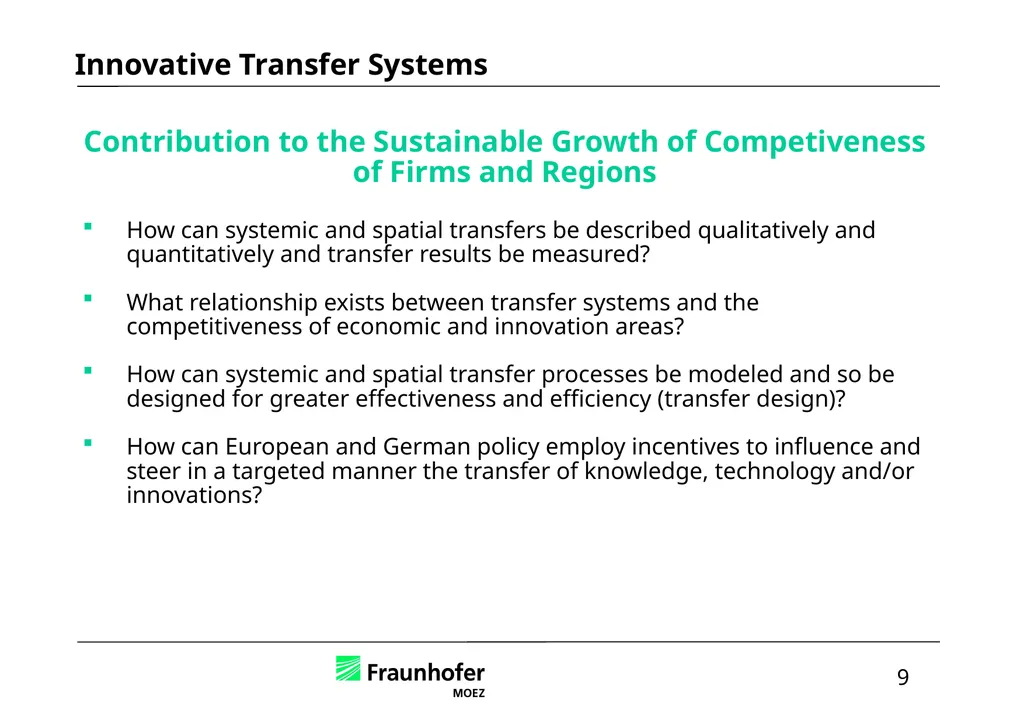 Innovative Transfer Systems

Contribution to the Sustainable Growth of Competiveness of Firms and Regions

▪ How can systemic and spatial transfers be described qualitatively and quantitatively and transfer results be measured?

▪ What relationship exists between transfer systems and the competitiveness of economic and innovation areas?

▪ How can systemic and spatial transfer processes be modeled and so be designed for greater effectiveness and efficiency (transfer design)?

▪ How can European and German policy employ incentives to influence and steer in a targeted manner the transfer of knowledge, technology and/or innovations?

Fraunhofer
MOEZ

9